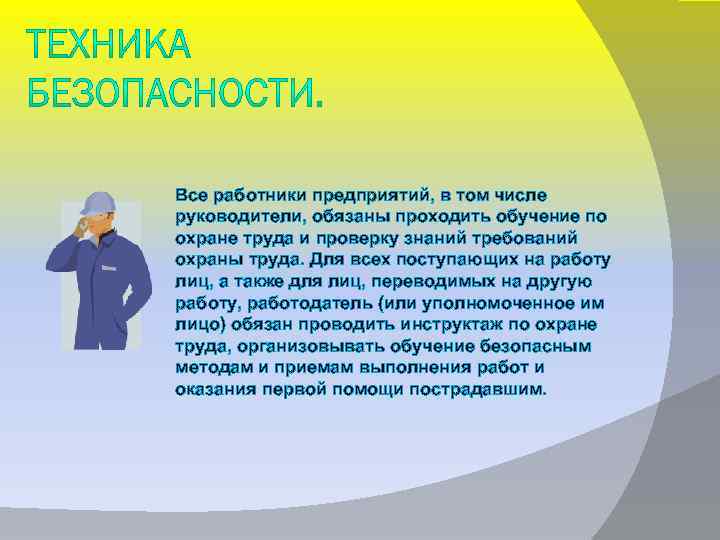 ТЕХНИКА БЕЗОПАСНОСТИ.

Все работники предприятий, в том числе руководители, обязаны проходить обучение по охране труда и проверку знаний требований охраны труда. Для всех поступающих на работу лиц, а также для лиц, переводимых на другую работу, работодатель (или уполномоченное им лицо) обязан проводить инструктаж по охране труда, организовывать обучение безопасным методам и приемам выполнения работ и оказания первой помощи пострадавшим.